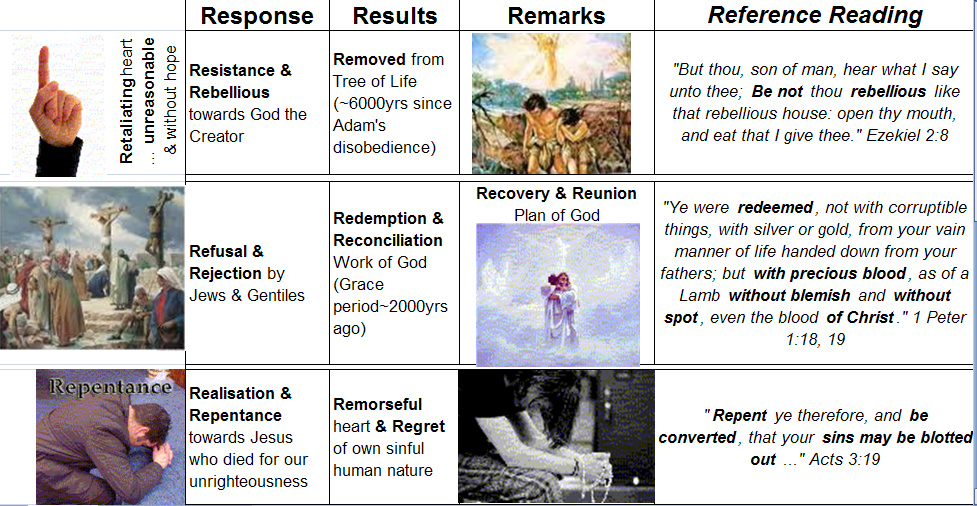 | | Response | Results | Remarks | Reference Reading |
|---|---|---|---|---|
| Retaliating heart ... unreasonable & without hope | Resistance & Rebellious towards God the Creator | Removed from Tree of Life (~6000yrs since Adam's disobedience) | | "But thou, son of man, hear what I say unto thee; Be not thou rebellious like that rebellious house: open thy mouth, and eat that I give thee." Ezekiel 2:8 |
| | Refusal & Rejection by Jews & Gentiles | Redemption & Reconciliation Work of God (Grace period~2000yrs ago) | Recovery & Reunion Plan of God | "Ye were redeemed, not with corruptible things, with silver or gold, from your vain manner of life handed down from your fathers; but with precious blood, as of a Lamb without blemish and without spot, even the blood of Christ." 1 Peter 1:18, 19 |
| Repentance | Realisation & Repentance towards Jesus who died for our unrighteousness | Remorseful heart & Regret of own sinful human nature | | "Repent ye therefore, and be converted, that your sins may be blotted out ..." Acts 3:19 |